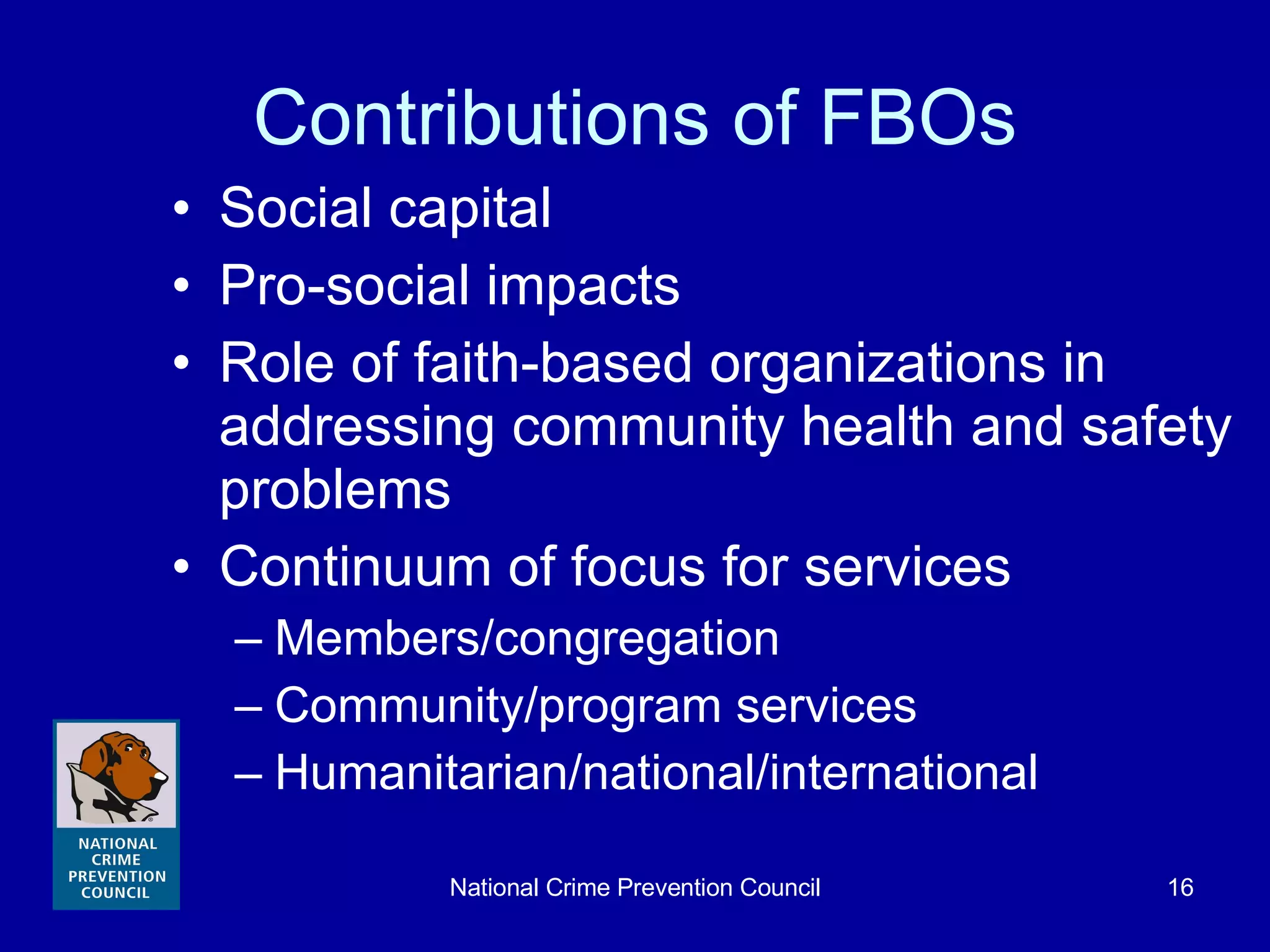 Contributions of FBOs

• Social capital
• Pro-social impacts
• Role of faith-based organizations in addressing community health and safety problems
• Continuum of focus for services
– Members/congregation
– Community/program services
– Humanitarian/national/international

NATIONAL CRIME PREVENTION COUNCIL

National Crime Prevention Council

16